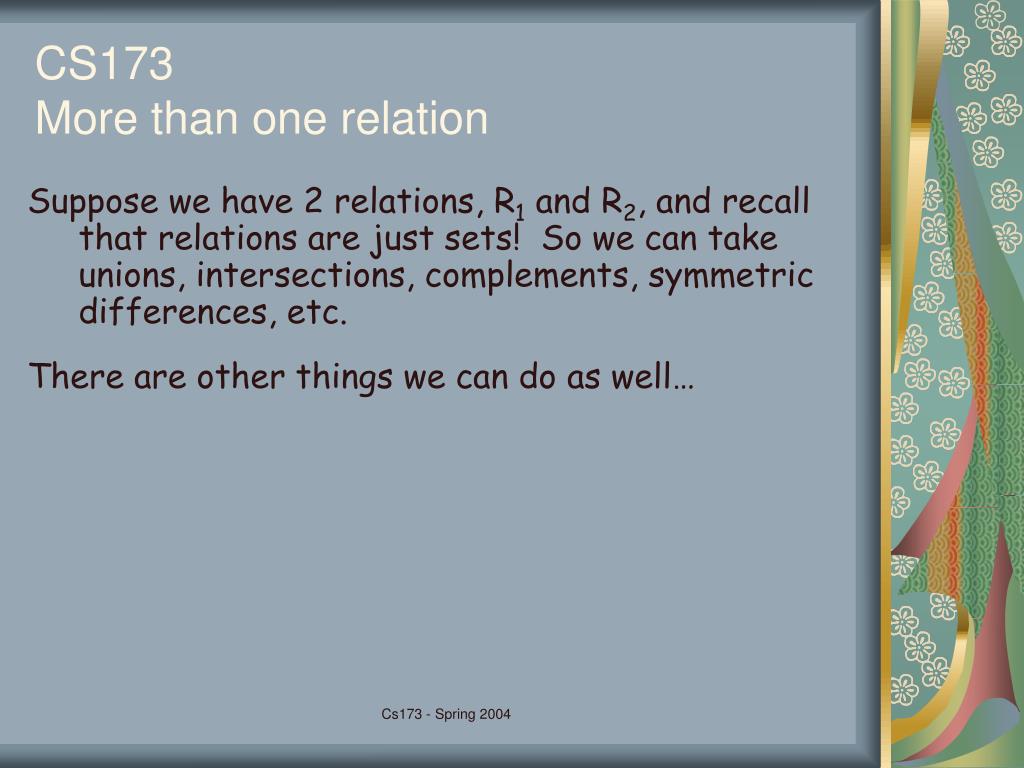 CS173
More than one relation

Suppose we have 2 relations, $R_1$ and $R_2$, and recall that relations are just sets!  So we can take unions, intersections, complements, symmetric differences, etc.

There are other things we can do as well…

Cs173 - Spring 2004